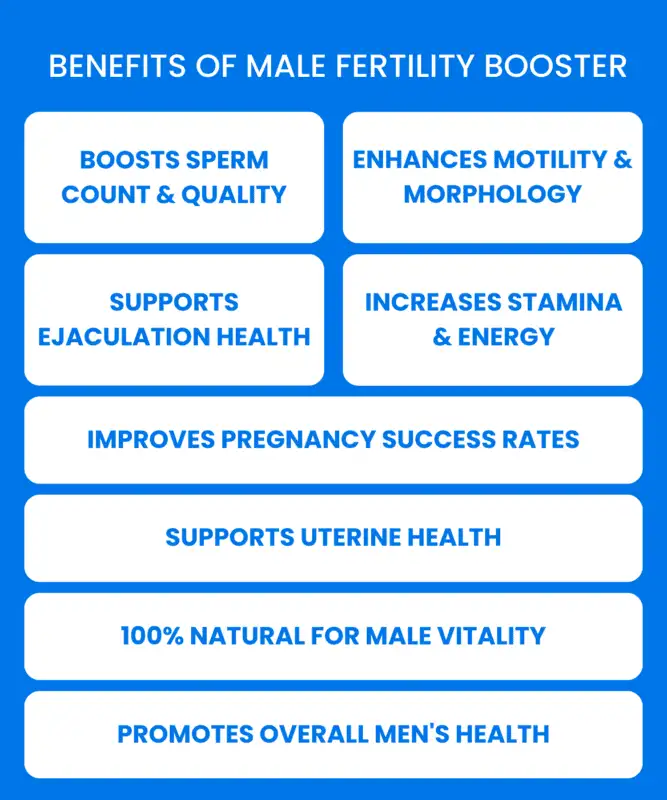 BENEFITS OF MALE FERTILITY BOOSTER

BOOSTS SPERM COUNT & QUALITY

ENHANCES MOTILITY & MORPHOLOGY

SUPPORTS EJACULATION HEALTH

INCREASES STAMINA & ENERGY

IMPROVES PREGNANCY SUCCESS RATES

SUPPORTS UTERINE HEALTH

100% NATURAL FOR MALE VITALITY

PROMOTES OVERALL MEN'S HEALTH